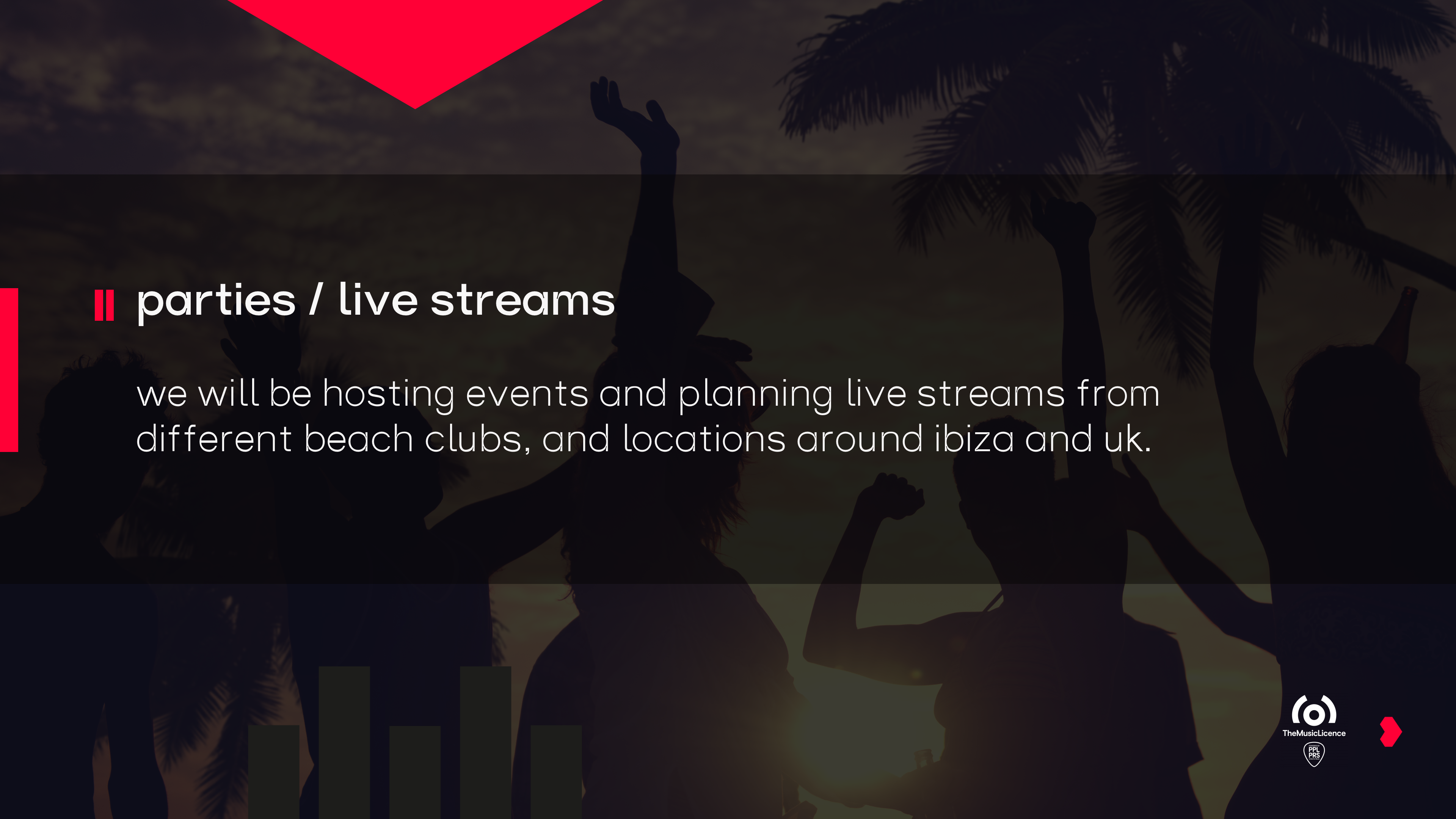 parties / live streams

we will be hosting events and planning live streams from different beach clubs, and locations around ibiza and uk.

TheMusicLicence

PPL PRS